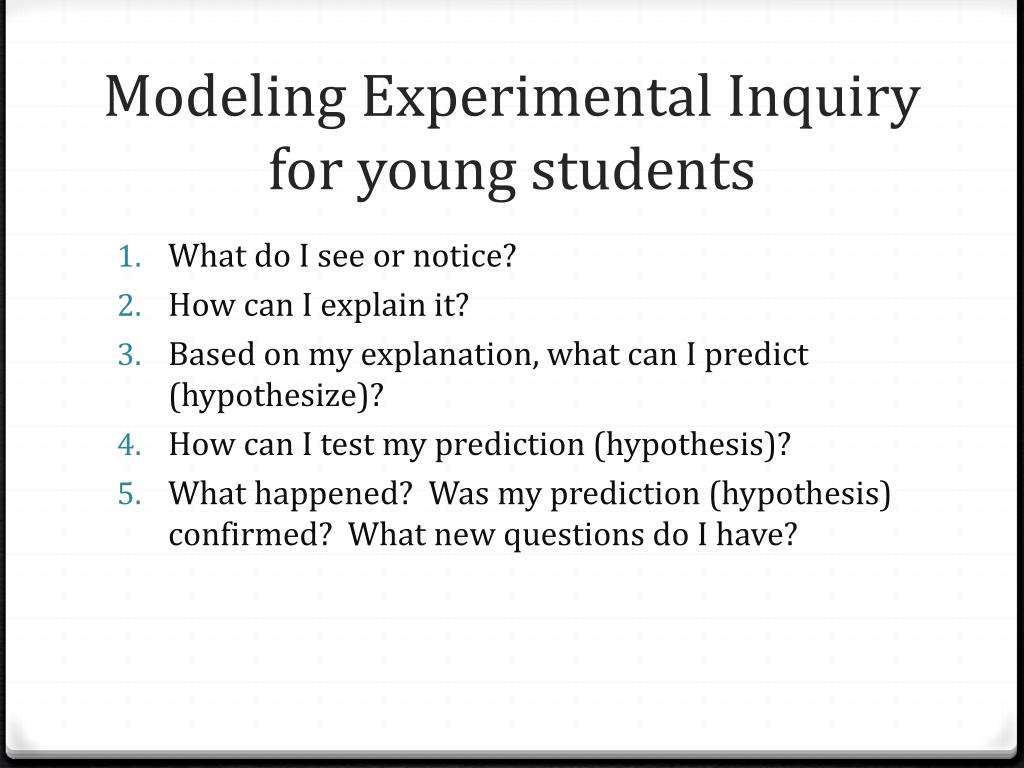 Modeling Experimental Inquiry for young students

1. What do I see or notice?
2. How can I explain it?
3. Based on my explanation, what can I predict (hypothesize)?
4. How can I test my prediction (hypothesis)?
5. What happened?  Was my prediction (hypothesis) confirmed?  What new questions do I have?